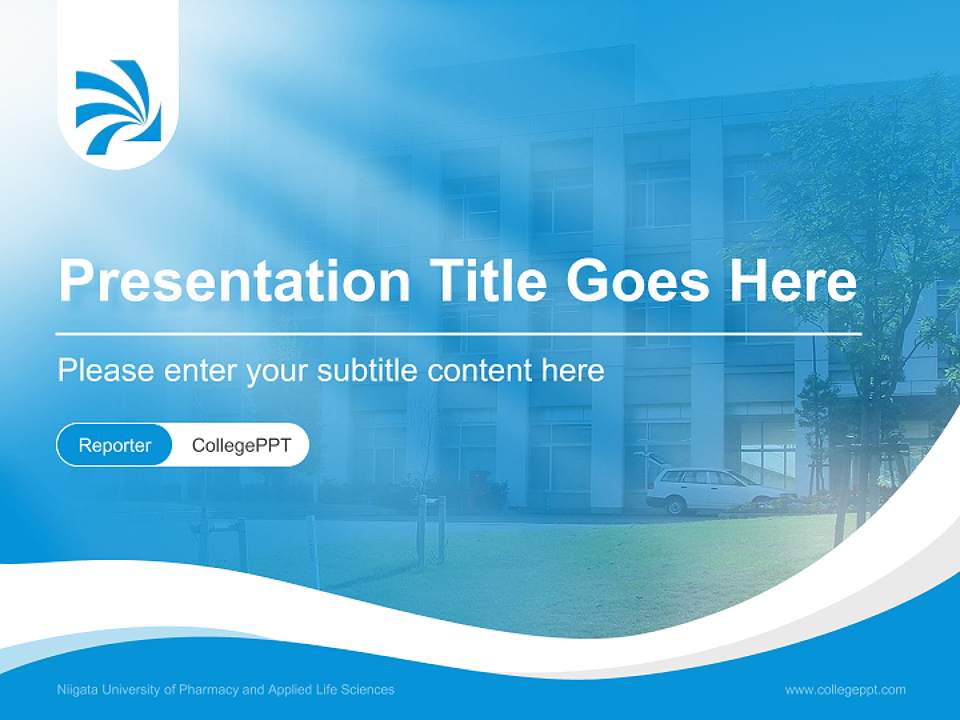 Presentation Title Goes Here

Please enter your subtitle content here

Reporter CollegePPT

Niigata University of Pharmacy and Applied Life Sciences

www.collegeppt.com